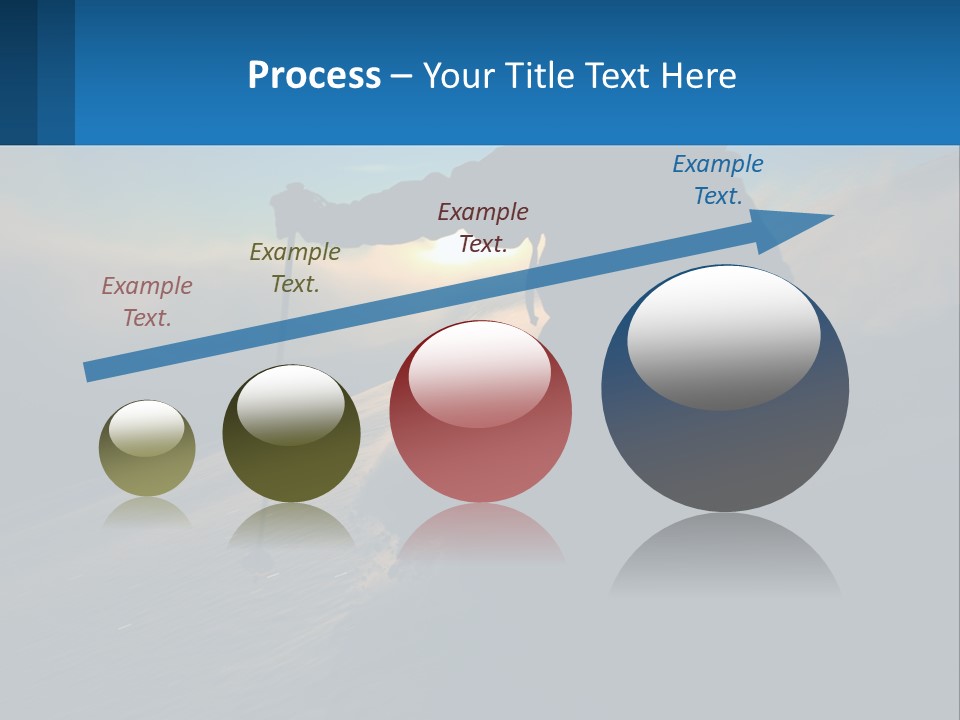 Process – Your Title Text Here

Example Text.

Example Text.

Example Text.

Example Text.